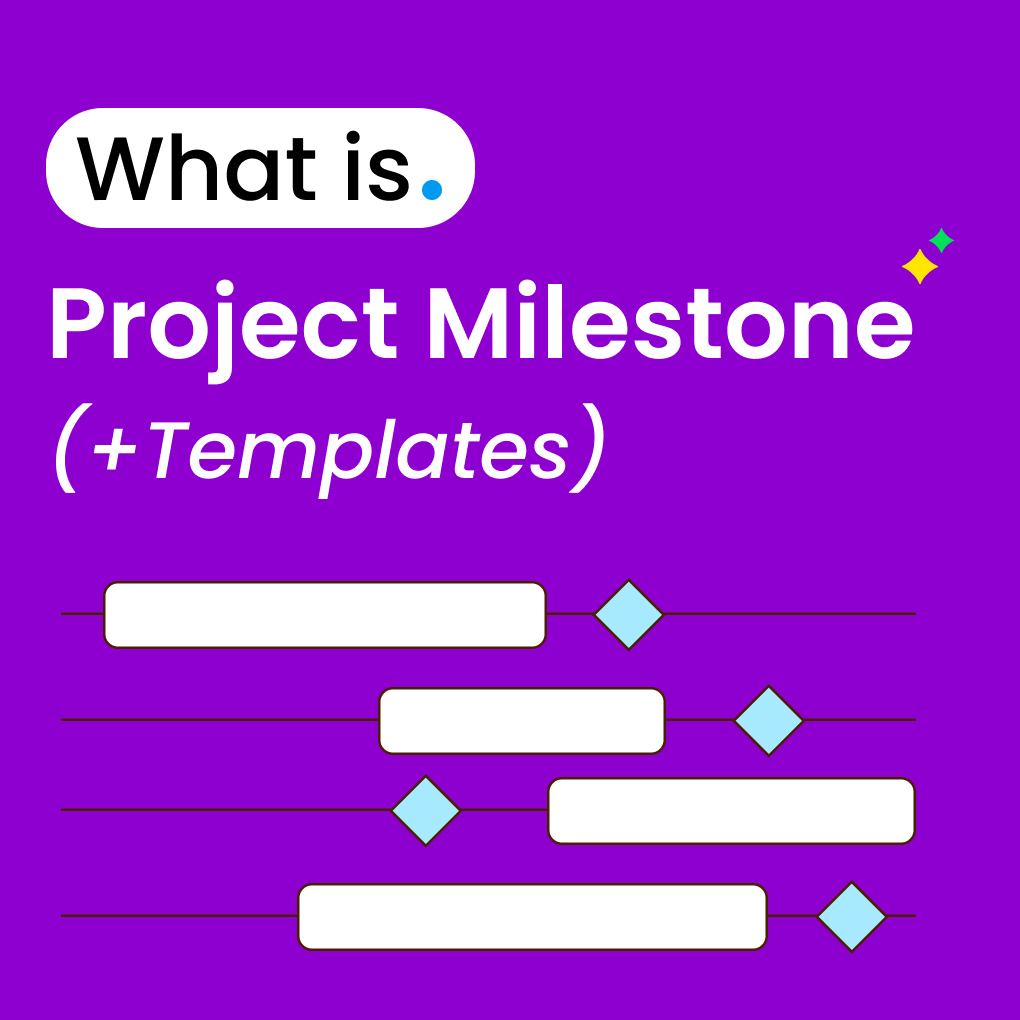 What is.

Project Milestone

(+Templates)